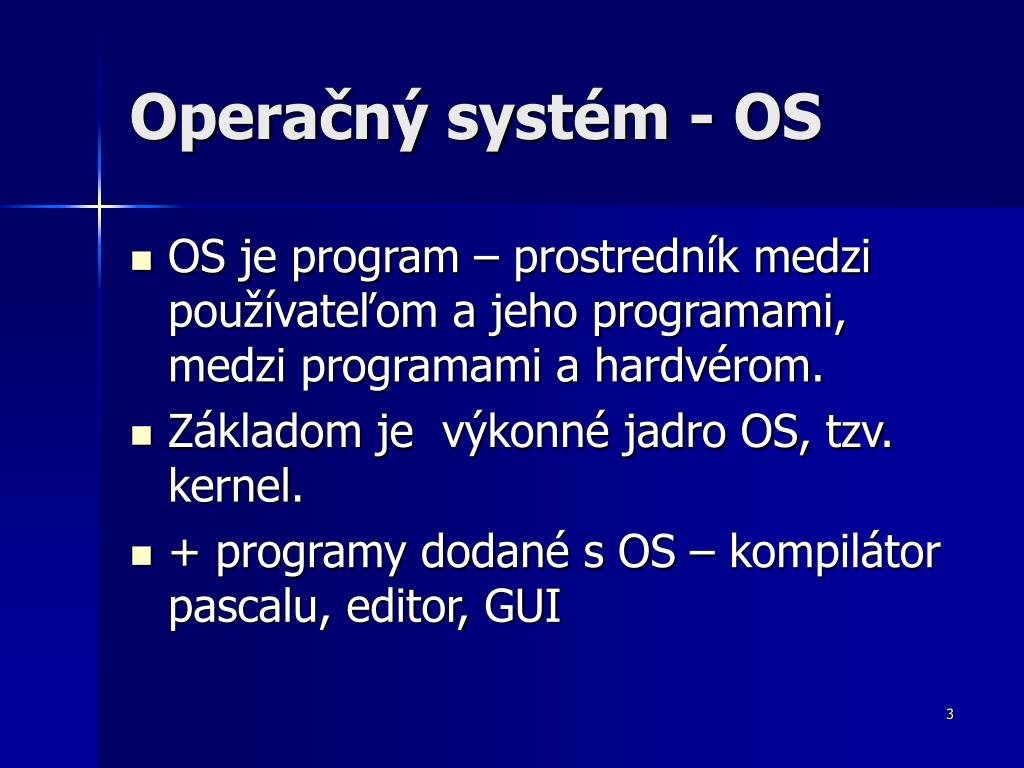 Operačný systém - OS

- OS je program – prostredník medzi používateľom a jeho programami, medzi programami a hardvérom.
- Základom je  výkonné jadro OS, tzv. kernel.
- + programy dodané s OS – kompilátor pascalu, editor, GUI

3